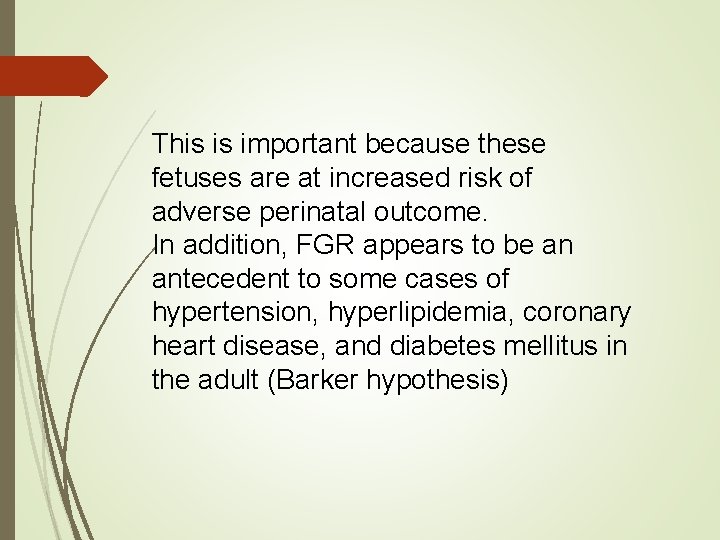 This is important because these fetuses are at increased risk of adverse perinatal outcome.
In addition, FGR appears to be an antecedent to some cases of hypertension, hyperlipidemia, coronary heart disease, and diabetes mellitus in the adult (Barker hypothesis)